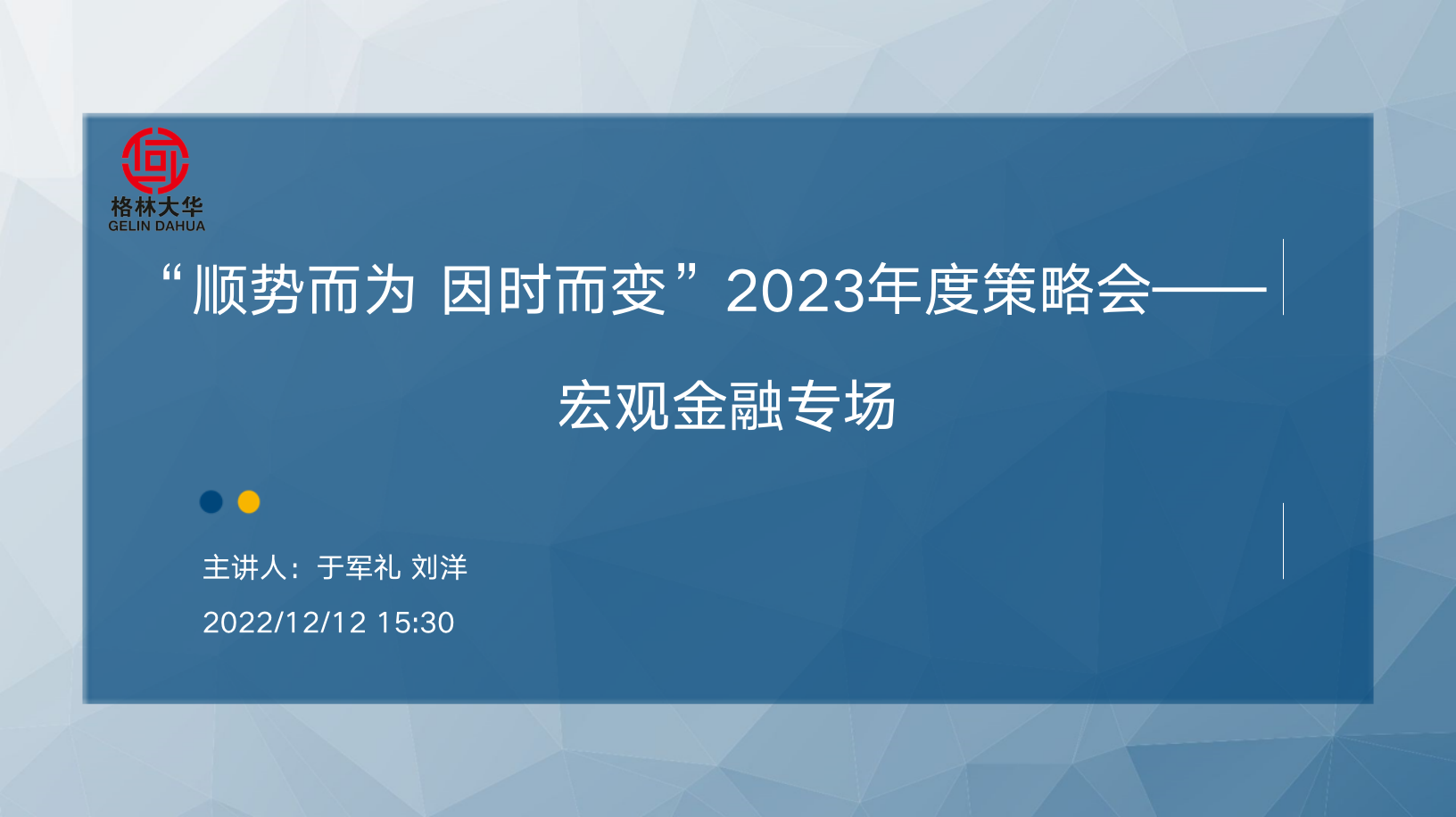 格林大华
GELIN DAHUA

“顺势而为 因时而变”2023年度策略会——

宏观金融专场

主讲人：于军礼 刘洋

2022/12/12 15:30